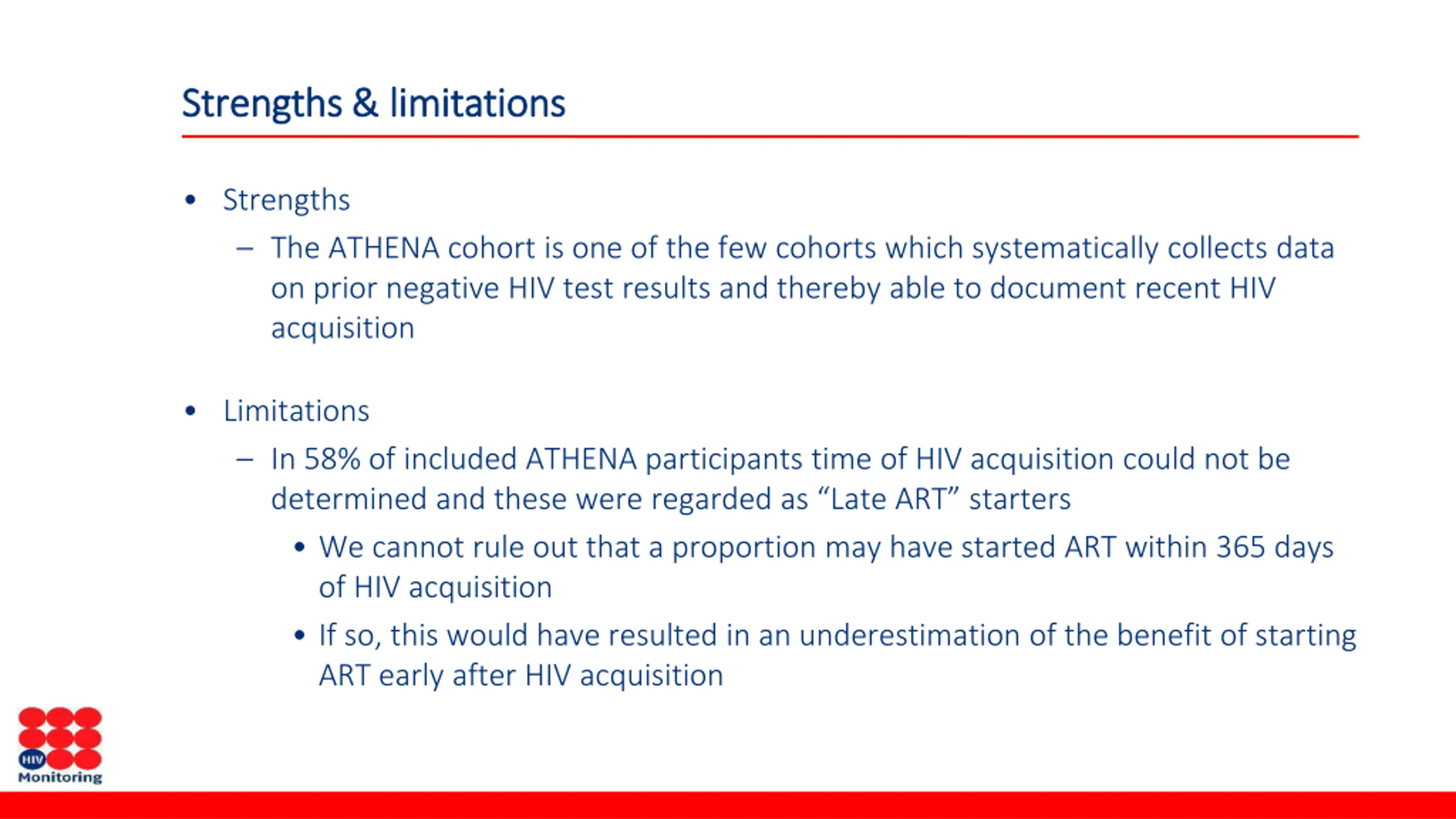 Strengths & limitations

• Strengths
– The ATHENA cohort is one of the few cohorts which systematically collects data on prior negative HIV test results and thereby able to document recent HIV acquisition

• Limitations
– In 58% of included ATHENA participants time of HIV acquisition could not be determined and these were regarded as “Late ART” starters
• We cannot rule out that a proportion may have started ART within 365 days of HIV acquisition
• If so, this would have resulted in an underestimation of the benefit of starting ART early after HIV acquisition

HIV Monitoring